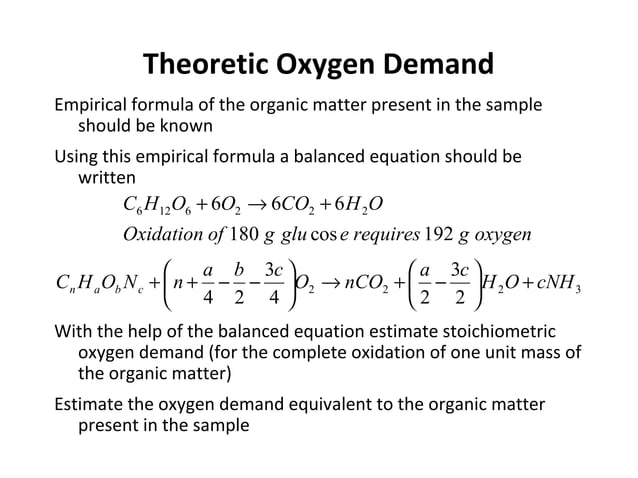 Theoretic Oxygen Demand

Empirical formula of the organic matter present in the sample should be known

Using this empirical formula a balanced equation should be written

$C_6H_{12}O_6 + 6O_2 \rightarrow 6CO_2 + 6H_2O$

$Oxidation\ of\ 180\ g\ glu\cos e\ requires\ 192\ g\ oxygen$

$C_nH_aO_bN_c + \left(n + \frac{a}{4} - \frac{b}{2} - \frac{3c}{4}\right)O_2 \rightarrow nCO_2 + \left(\frac{a}{2} - \frac{3c}{2}\right)H_2O + cNH_3$

With the help of the balanced equation estimate stoichiometric oxygen demand (for the complete oxidation of one unit mass of the organic matter)

Estimate the oxygen demand equivalent to the organic matter present in the sample